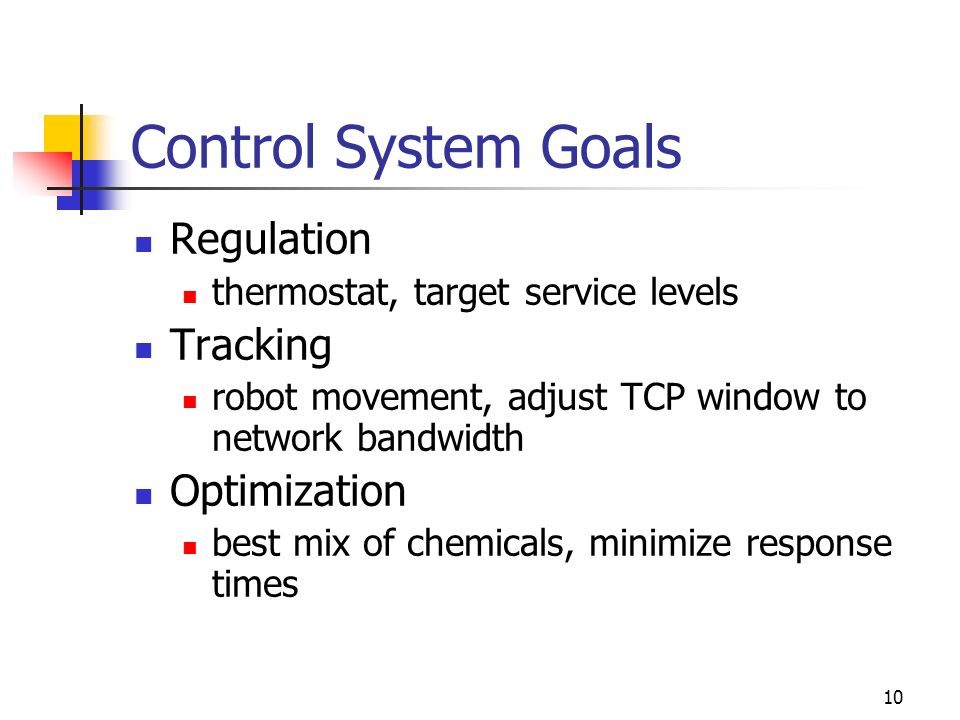 Control System Goals

- Regulation
  - thermostat, target service levels
- Tracking
  - robot movement, adjust TCP window to network bandwidth
- Optimization
  - best mix of chemicals, minimize response times

10